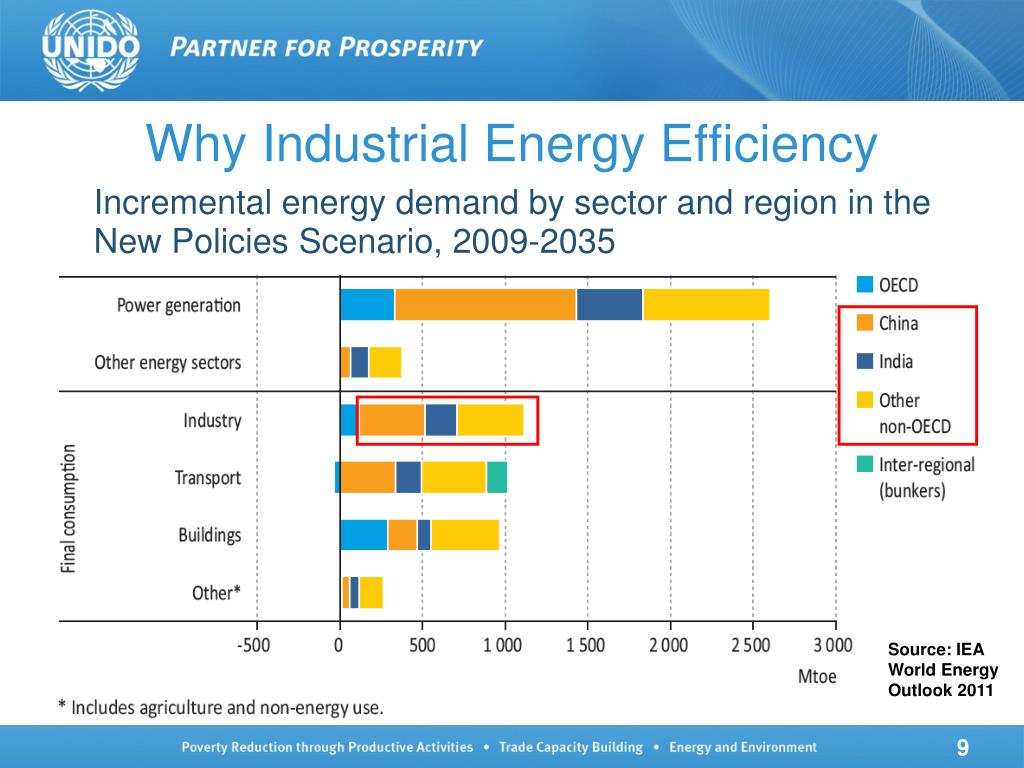 UNIDO PARTNER FOR PROSPERITY

Why Industrial Energy Efficiency

Incremental energy demand by sector and region in the New Policies Scenario, 2009-2035

Power generation
Other energy sectors
Final consumption
Industry
Transport
Buildings
Other*

-500 0 500 1 000 1 500 2 000 2 500 3 000
Mtoe

OECD
China
India
Other non-OECD
Inter-regional (bunkers)

Source: IEA World Energy Outlook 2011

* Includes agriculture and non-energy use.

Poverty Reduction through Productive Activities • Trade Capacity Building • Energy and Environment

9